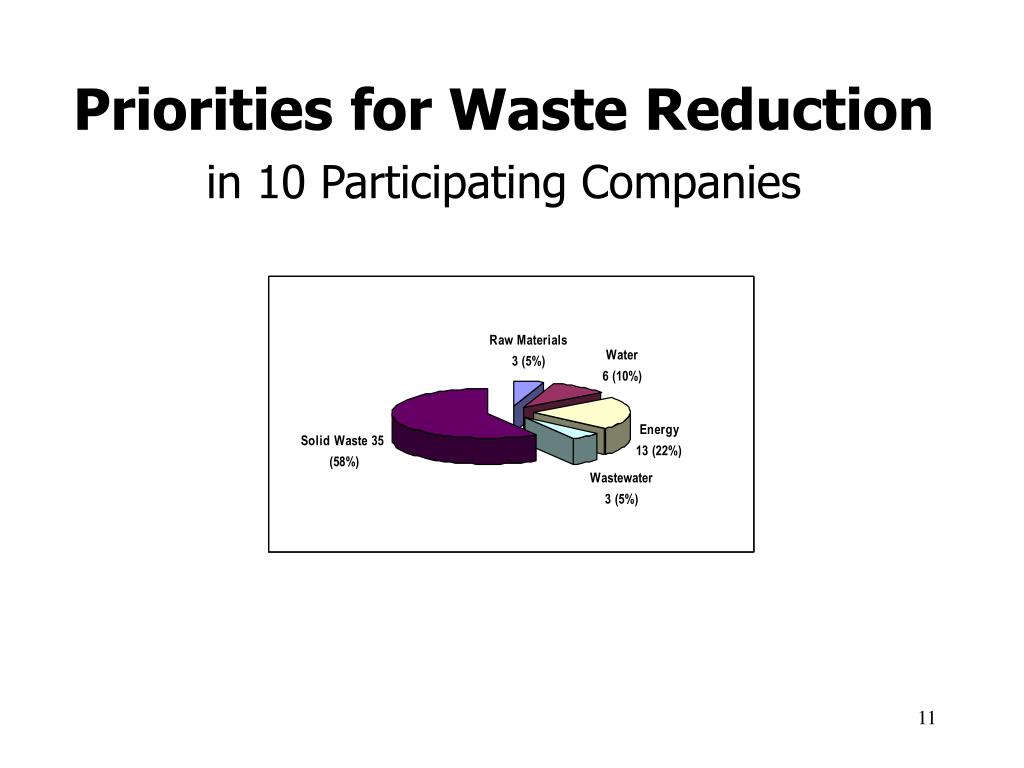 Priorities for Waste Reduction
in 10 Participating Companies

Raw Materials
3 (5%)

Water
6 (10%)

Energy
13 (22%)

Wastewater
3 (5%)

Solid Waste 35
(58%)

11